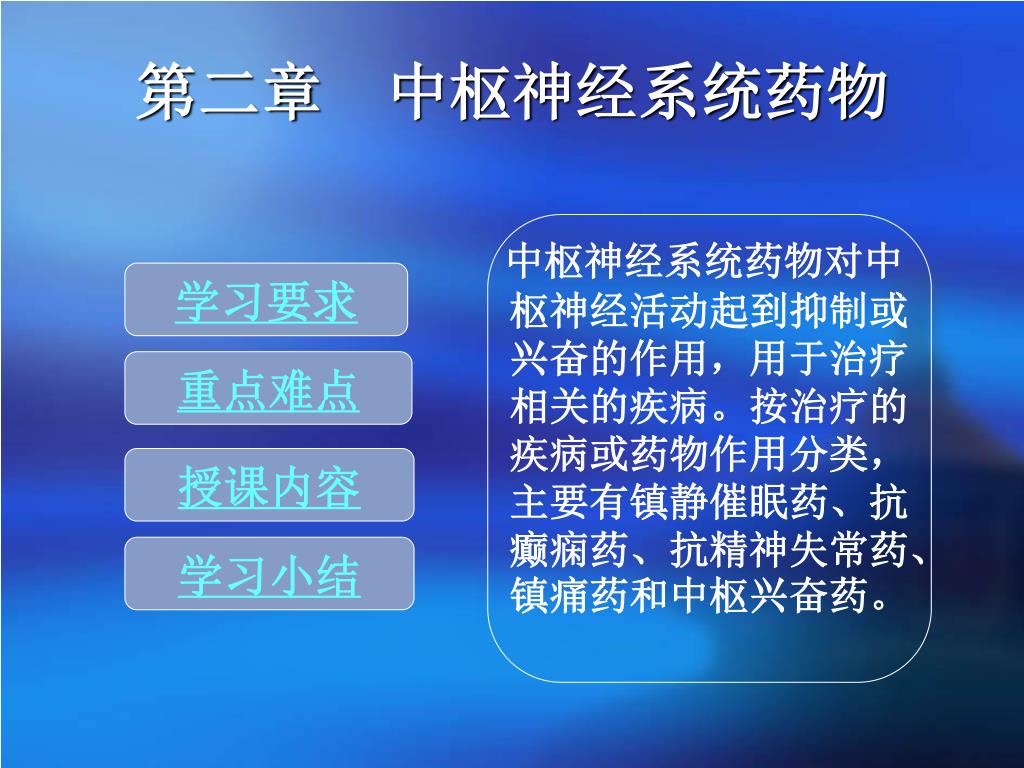 第二章　中枢神经系统药物

学习要求

重点难点

授课内容

学习小结

中枢神经系统药物对中枢神经活动起到抑制或兴奋的作用，用于治疗相关的疾病。按治疗的疾病或药物作用分类，主要有镇静催眠药、抗癫痫药、抗精神失常药、镇痛药和中枢兴奋药。